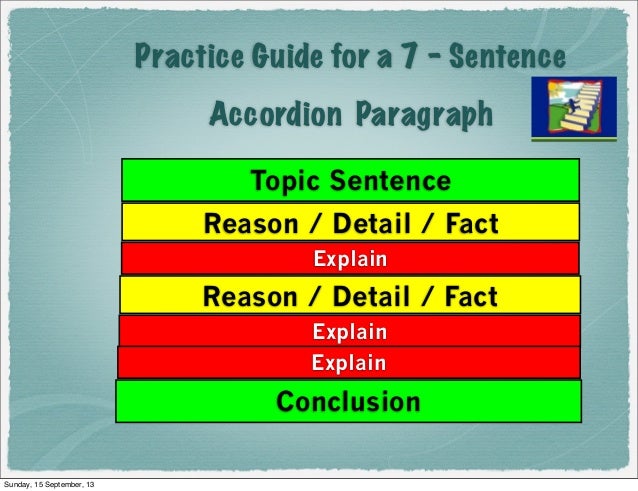 Practice Guide for a 7 - Sentence

Accordion Paragraph

Topic Sentence

Reason / Detail / Fact

Explain

Reason / Detail / Fact

Explain

Explain

Conclusion

Sunday, 15 September, 13